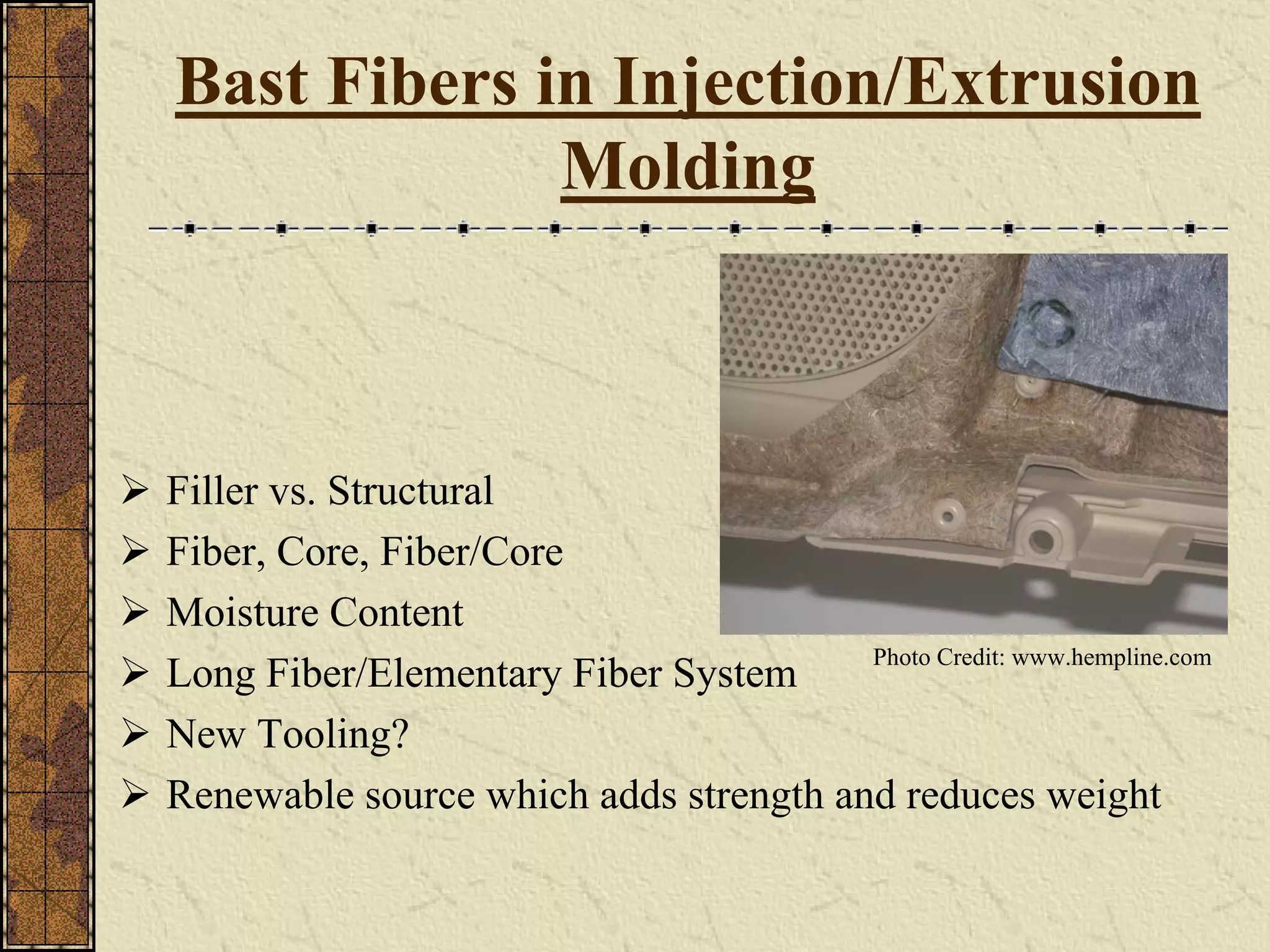 Bast Fibers in Injection/Extrusion Molding

Photo Credit: www.hempline.com

➢ Filler vs. Structural
➢ Fiber, Core, Fiber/Core
➢ Moisture Content
➢ Long Fiber/Elementary Fiber System
➢ New Tooling?
➢ Renewable source which adds strength and reduces weight